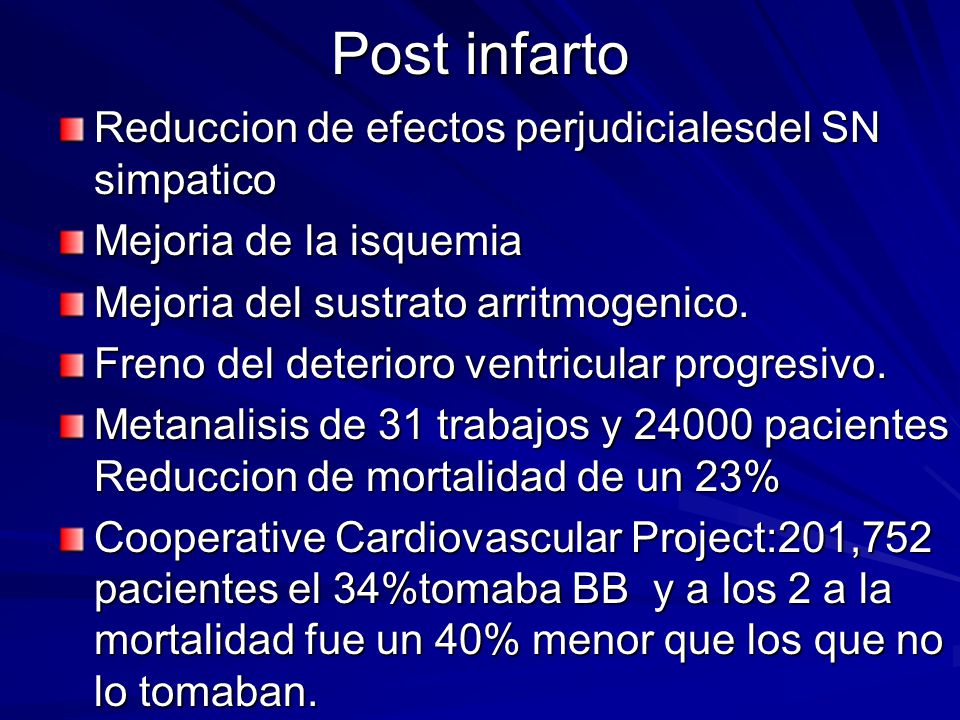 Post infarto

Reduccion de efectos perjudicialesdel SN simpatico

Mejoria de la isquemia

Mejoria del sustrato arritmogenico.

Freno del deterioro ventricular progresivo.

Metanalisis de 31 trabajos y 24000 pacientes Reduccion de mortalidad de un 23%

Cooperative Cardiovascular Project:201,752 pacientes el 34%tomaba BB y a los 2 a la mortalidad fue un 40% menor que los que no lo tomaban.